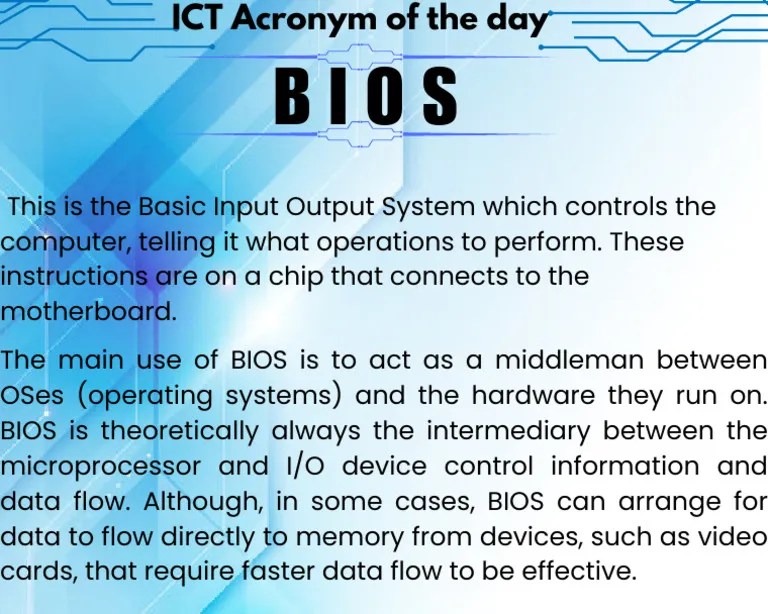 ICT Acronym of the day

BIOS

This is the Basic Input Output System which controls the computer, telling it what operations to perform. These instructions are on a chip that connects to the motherboard.

The main use of BIOS is to act as a middleman between OSes (operating systems) and the hardware they run on. BIOS is theoretically always the intermediary between the microprocessor and I/O device control information and data flow. Although, in some cases, BIOS can arrange for data to flow directly to memory from devices, such as video cards, that require faster data flow to be effective.